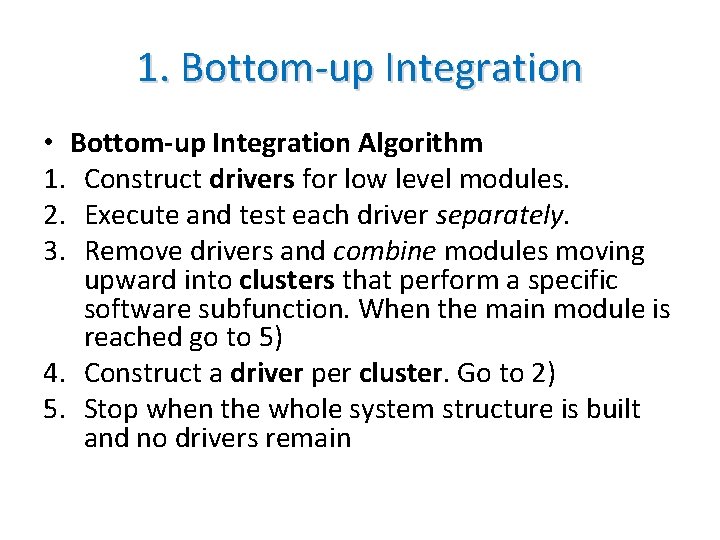 1. Bottom-up Integration

• Bottom-up Integration Algorithm
1. Construct drivers for low level modules.
2. Execute and test each driver separately.
3. Remove drivers and combine modules moving upward into clusters that perform a specific software subfunction. When the main module is reached go to 5)
4. Construct a driver per cluster. Go to 2)
5. Stop when the whole system structure is built and no drivers remain